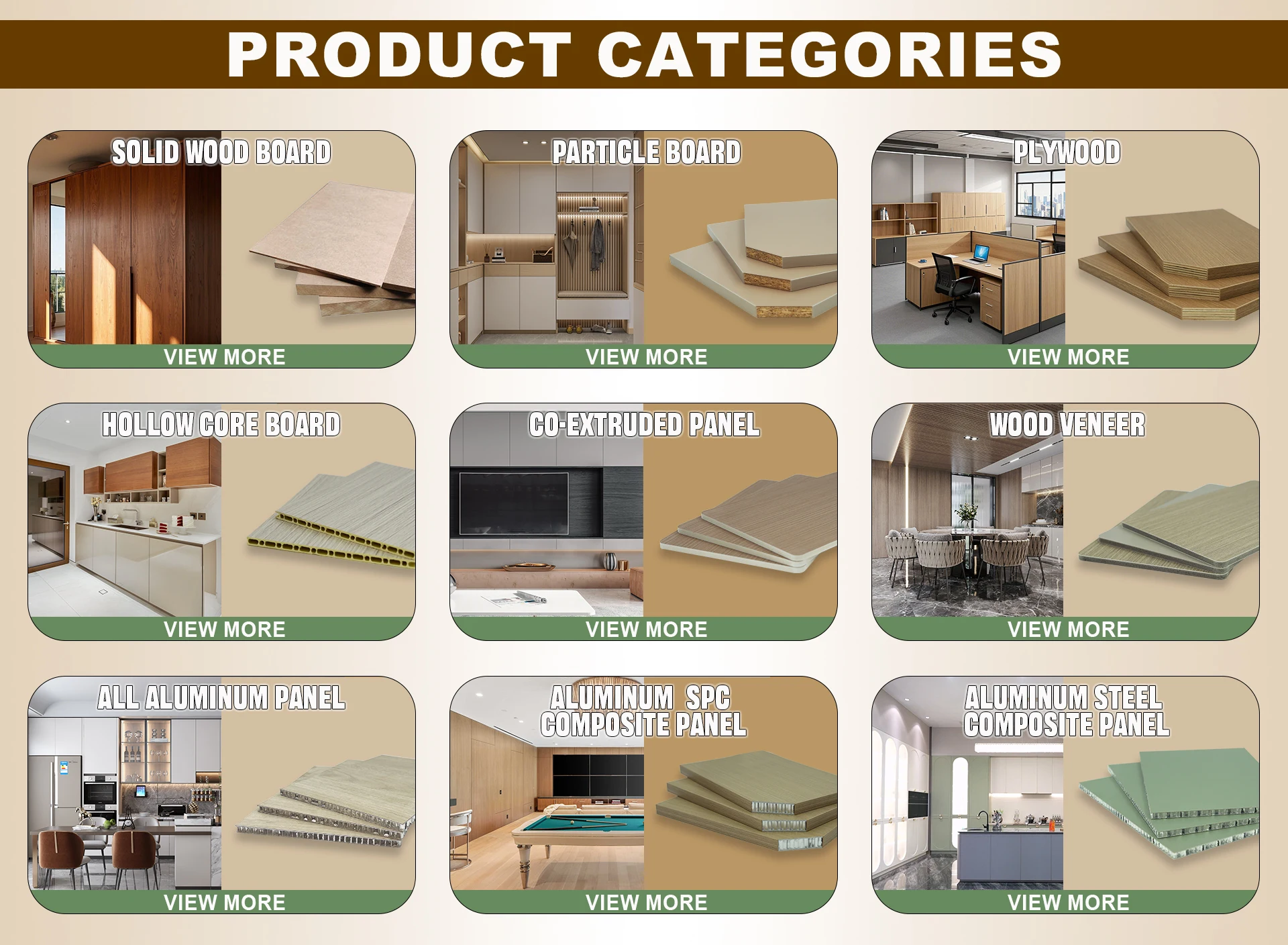 PRODUCT CATEGORIES

SOLID WOOD BOARD
VIEW MORE

PARTICLE BOARD
VIEW MORE

PLYWOOD
VIEW MORE

HOLLOW CORE BOARD
VIEW MORE

CO-EXTRUDED PANEL
VIEW MORE

WOOD VENEER
VIEW MORE

ALL ALUMINUM PANEL
VIEW MORE

ALUMINUM SPC COMPOSITE PANEL
VIEW MORE

ALUMINUM STEEL COMPOSITE PANEL
VIEW MORE